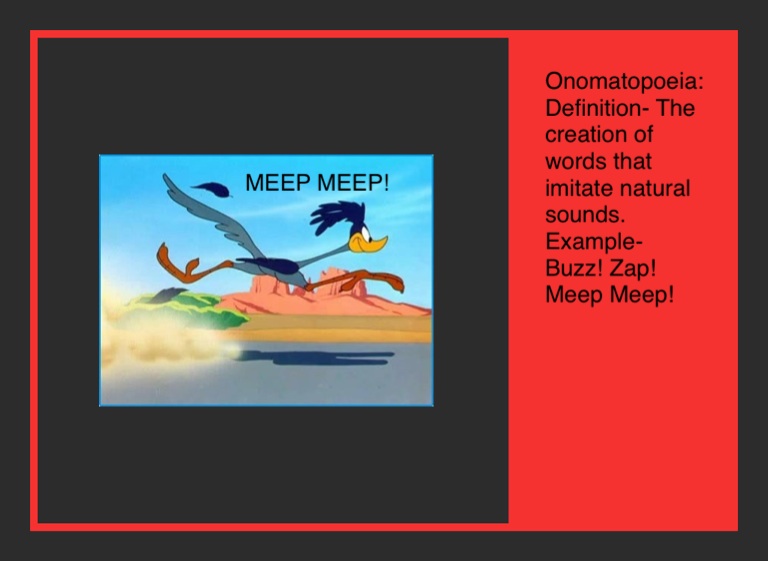 MEEP MEEP!

Onomatopoeia:
Definition- The creation of words that imitate natural sounds.
Example-
Buzz! Zap!
Meep Meep!